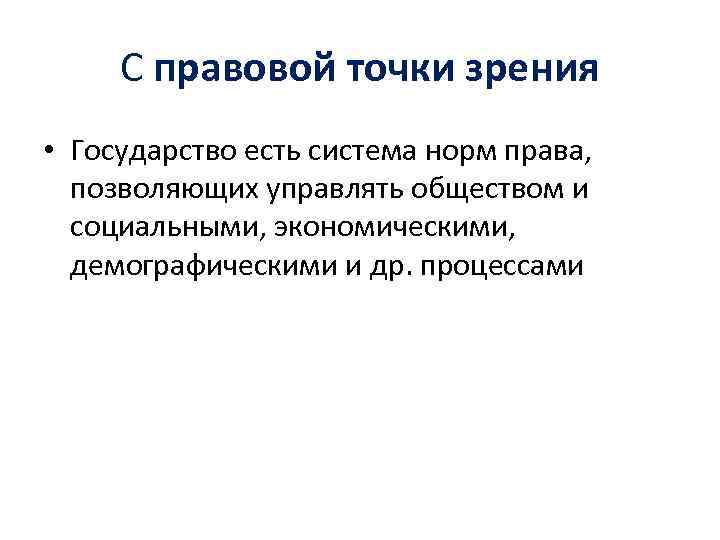 С правовой точки зрения

• Государство есть система норм права, позволяющих управлять обществом и социальными, экономическими, демографическими и др. процессами